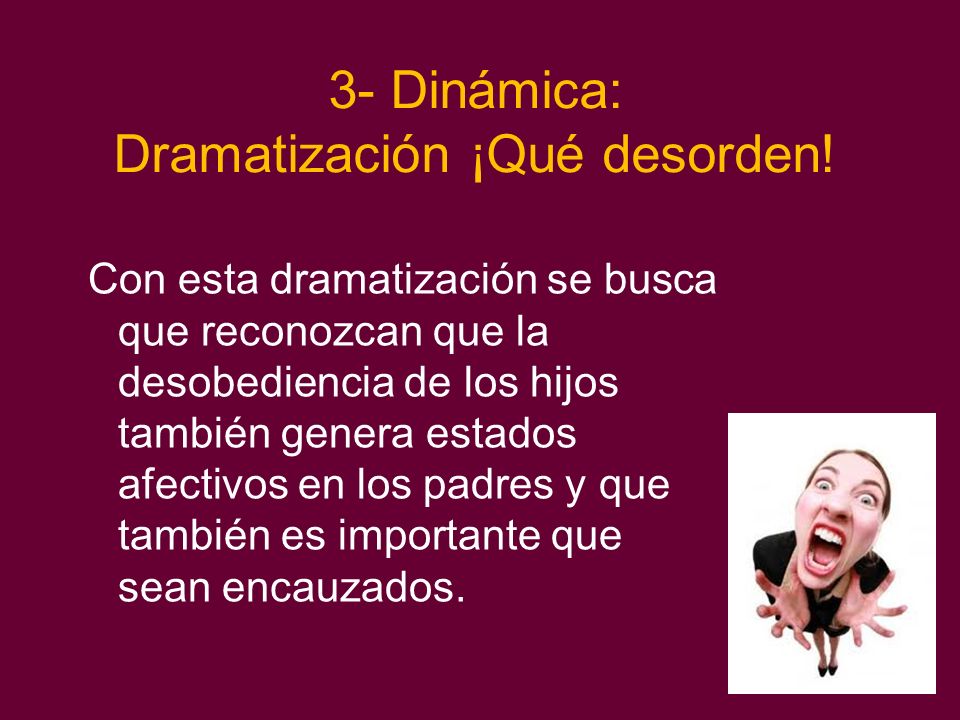 3- Dinámica:
Dramatización ¡Qué desorden!

Con esta dramatización se busca que reconozcan que la desobediencia de los hijos también genera estados afectivos en los padres y que también es importante que sean encauzados.